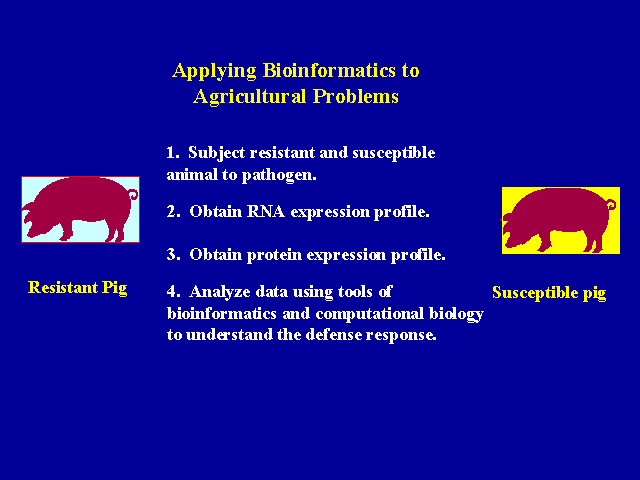 Applying Bioinformatics to Agricultural Problems

1. Subject resistant and susceptible animal to pathogen.

2. Obtain RNA expression profile.

3. Obtain protein expression profile.

4. Analyze data using tools of bioinformatics and computational biology to understand the defense response.

Resistant Pig

Susceptible pig